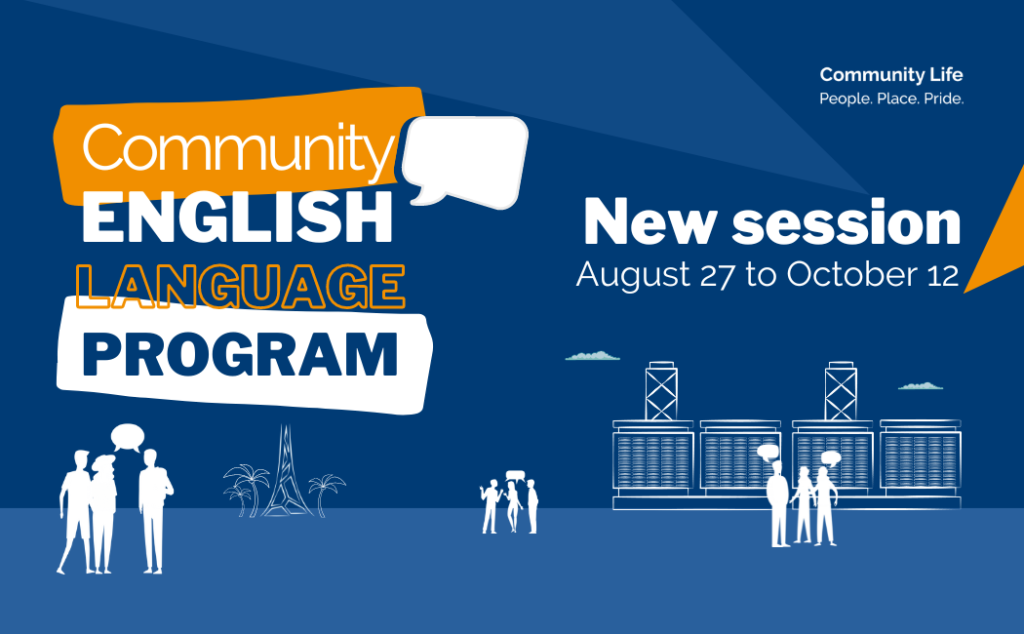 Community Life
People. Place. Pride.

Community ENGLISH LANGUAGE PROGRAM

New session
August 27 to October 12